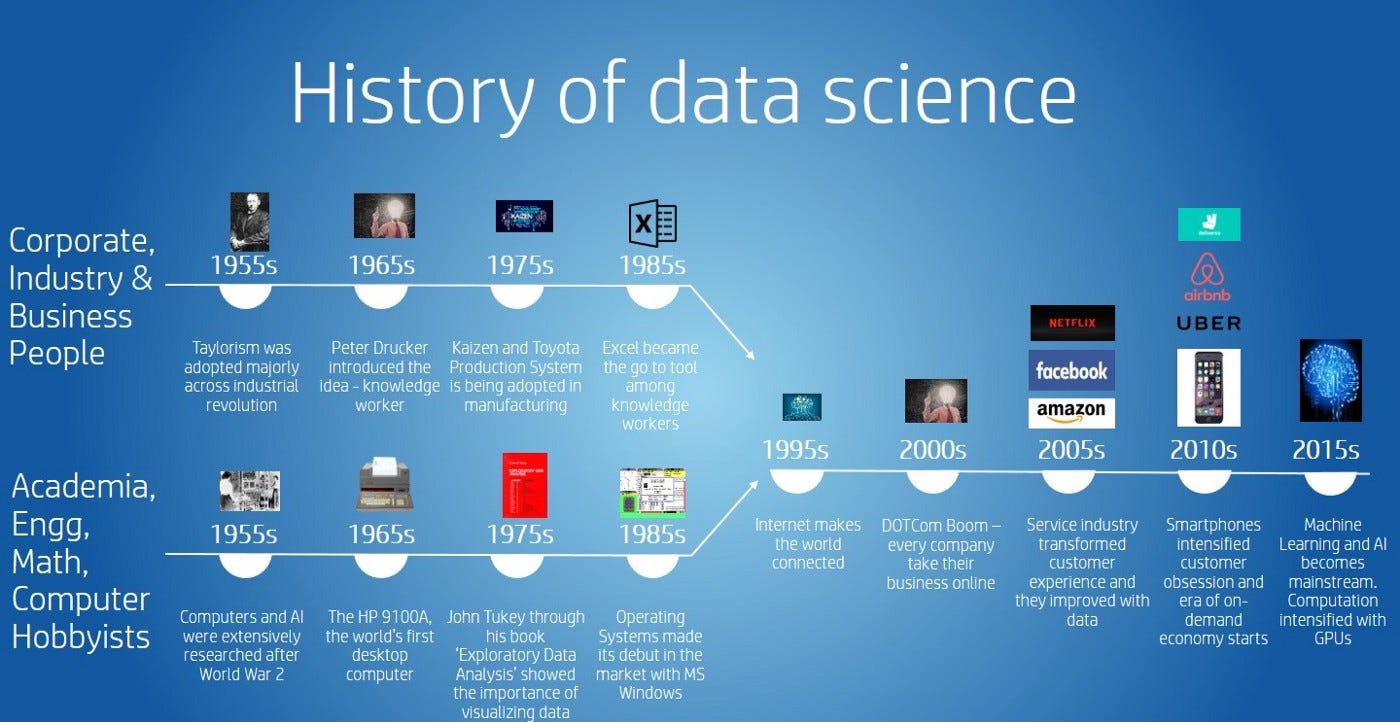 History of data science

Corporate, Industry & Business People

1955s
Taylorism was adopted majorly across industrial revolution

1965s
Peter Drucker introduced the idea - knowledge worker

KAIZEN
1975s
Kaizen and Toyota Production System is being adopted in manufacturing

1985s
Excel became the go to tool among knowledge workers

Academia, Engg, Math, Computer Hobbyists

1955s
Computers and AI were extensively researched after World War 2

1965s
The HP 9100A, the world's first desktop computer

1975s
John Tukey through his book 'Exploratory Data Analysis' showed the importance of visualizing data

1985s
Operating Systems made its debut in the market with MS Windows

1995s
Internet makes the world connected

2000s
DOTCom Boom – every company take their business online

NETFLIX
facebook
amazon
2005s
Service industry transformed customer experience and they improved with data

deliveroo
airbnb
UBER
2010s
Smartphones intensified customer obsession and era of on-demand economy starts

2015s
Machine Learning and AI becomes mainstream. Computation intensified with GPUs